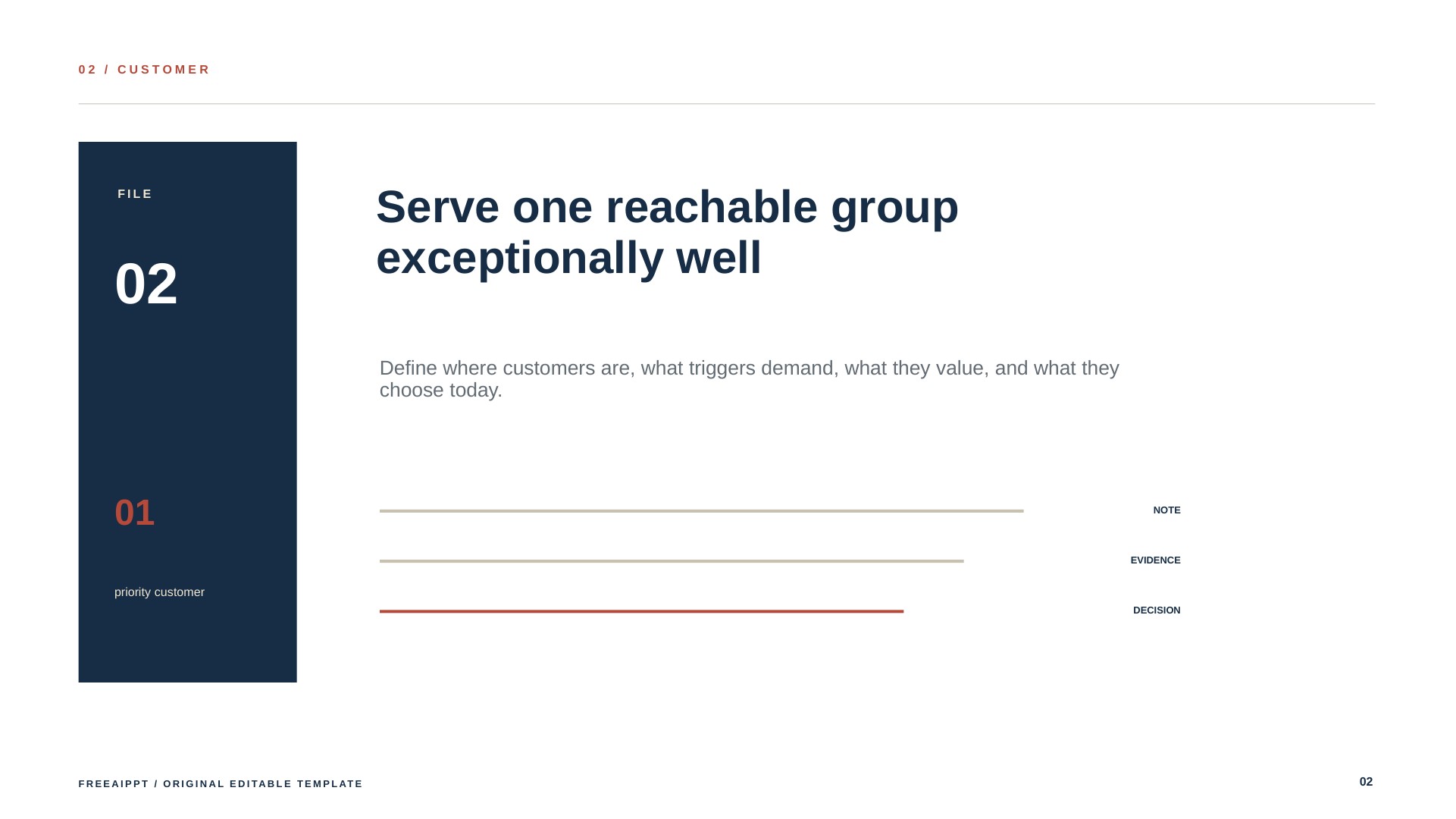 02 / CUSTOMER

FILE

02

01

priority customer

Serve one reachable group exceptionally well

Define where customers are, what triggers demand, what they value, and what they choose today.

NOTE

EVIDENCE

DECISION

FREEAIPPT / ORIGINAL EDITABLE TEMPLATE

02